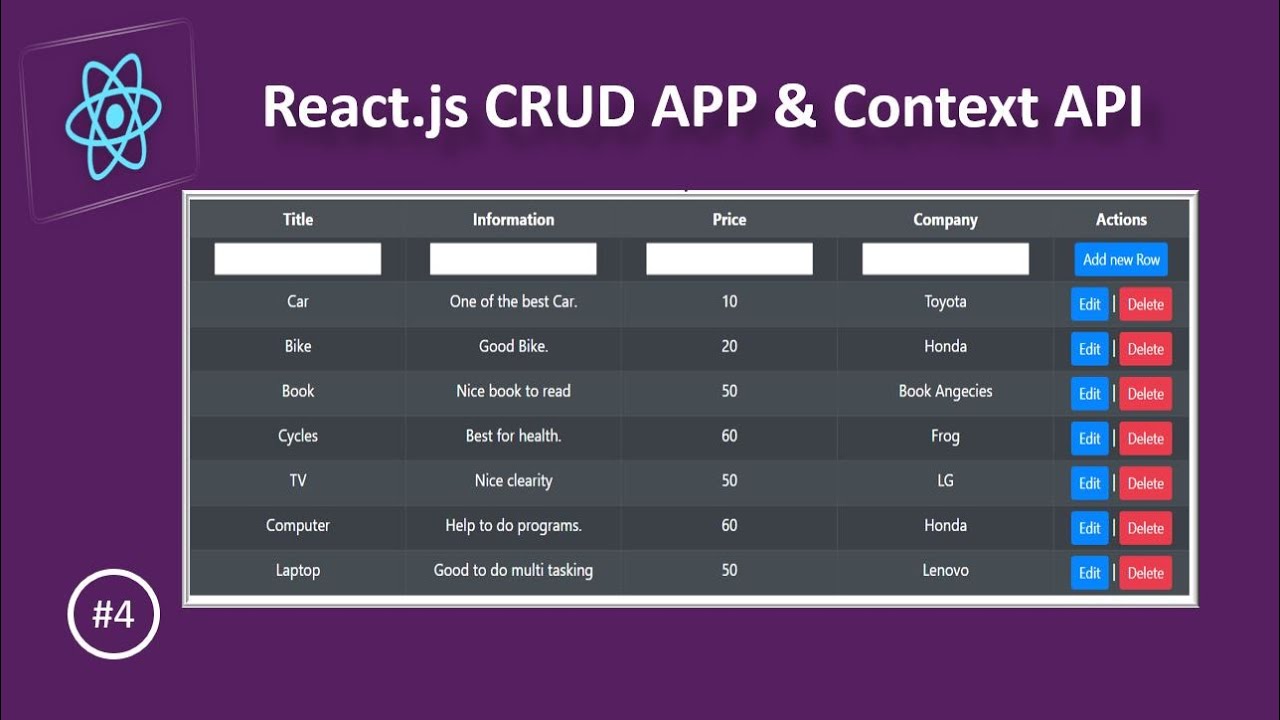 React.js CRUD APP & Context API

| Title | Information | Price | Company | Actions |
|---|---|---|---|---|
| | | | | Add new Row |
| Car | One of the best Car. | 10 | Toyota | Edit \| Delete |
| Bike | Good Bike. | 20 | Honda | Edit \| Delete |
| Book | Nice book to read | 50 | Book Angecies | Edit \| Delete |
| Cycles | Best for health. | 60 | Frog | Edit \| Delete |
| TV | Nice clearity | 50 | LG | Edit \| Delete |
| Computer | Help to do programs. | 60 | Honda | Edit \| Delete |
| Laptop | Good to do multi tasking | 50 | Lenovo | Edit \| Delete |

#4